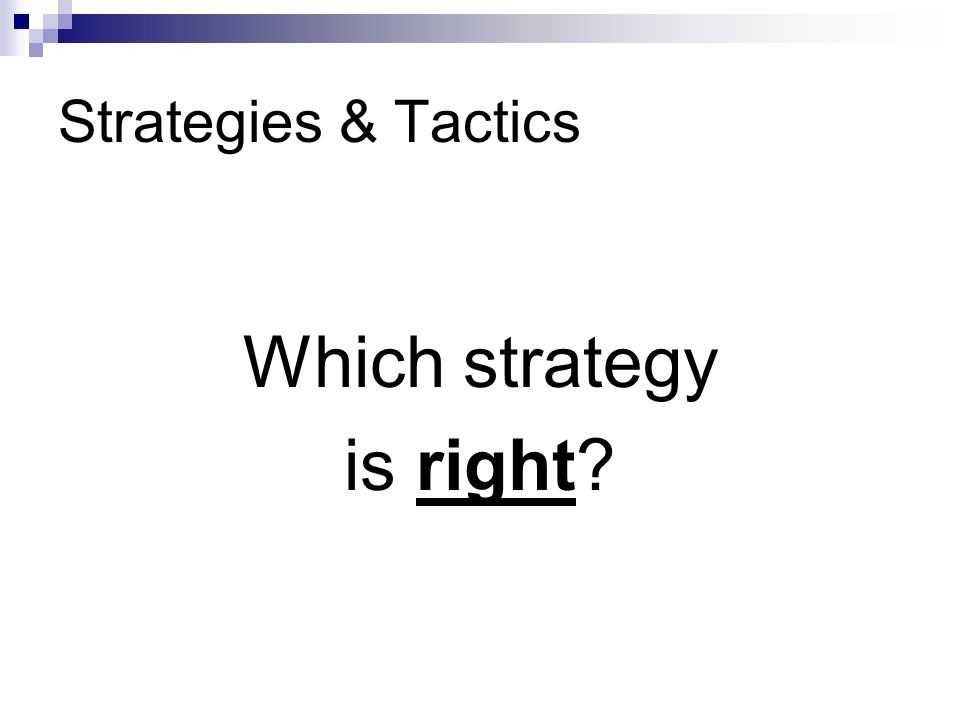 Strategies & Tactics

Which strategy is right?